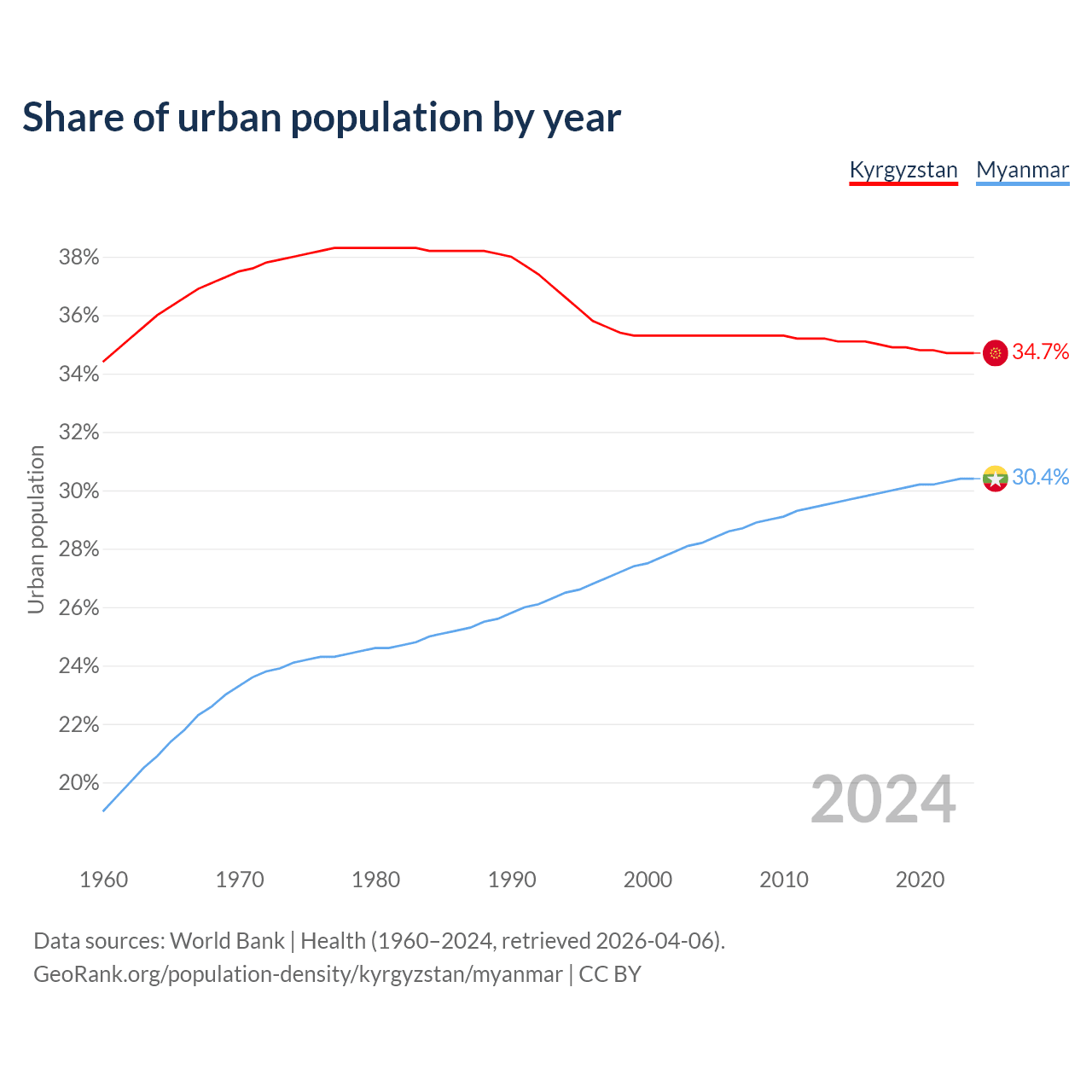 Share of urban population by year

Kyrgyzstan Myanmar

Urban population

38%
36%
34%
32%
30%
28%
26%
24%
22%
20%

34.7%
30.4%

2024

1960 1970 1980 1990 2000 2010 2020

Data sources: World Bank | Health (1960–2024, retrieved 2026-04-06).
GeoRank.org/population-density/kyrgyzstan/myanmar | CC BY